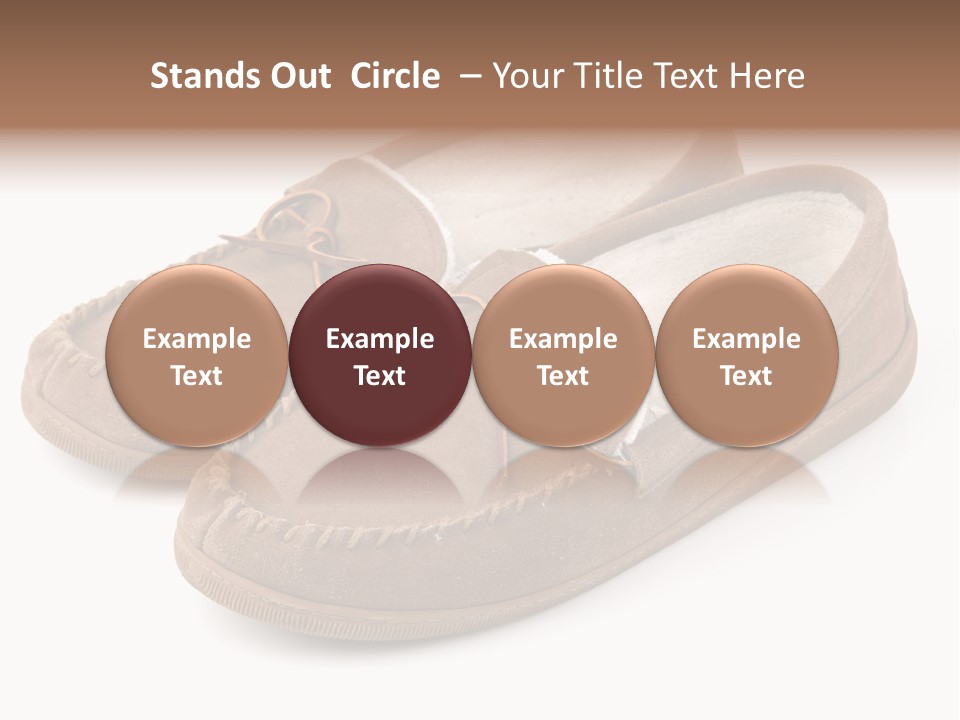 Stands Out Circle – Your Title Text Here

Example Text

Example Text

Example Text

Example Text